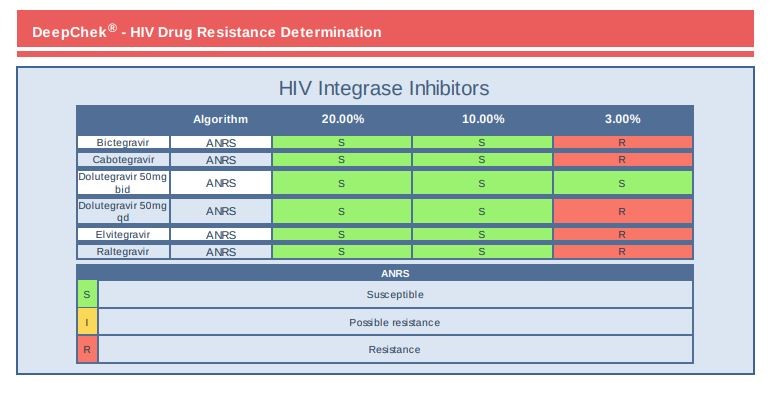 DeepChek® - HIV Drug Resistance Determination

HIV Integrase Inhibitors

| | Algorithm | 20.00% | 10.00% | 3.00% |
|---|---|---|---|---|
| Bictegravir | ANRS | S | S | R |
| Cabotegravir | ANRS | S | S | R |
| Dolutegravir 50mg bid | ANRS | S | S | S |
| Dolutegravir 50mg qd | ANRS | S | S | R |
| Elvitegravir | ANRS | S | S | R |
| Raltegravir | ANRS | S | S | R |

| ANRS | |
|---|---|
| S | Susceptible |
| I | Possible resistance |
| R | Resistance |